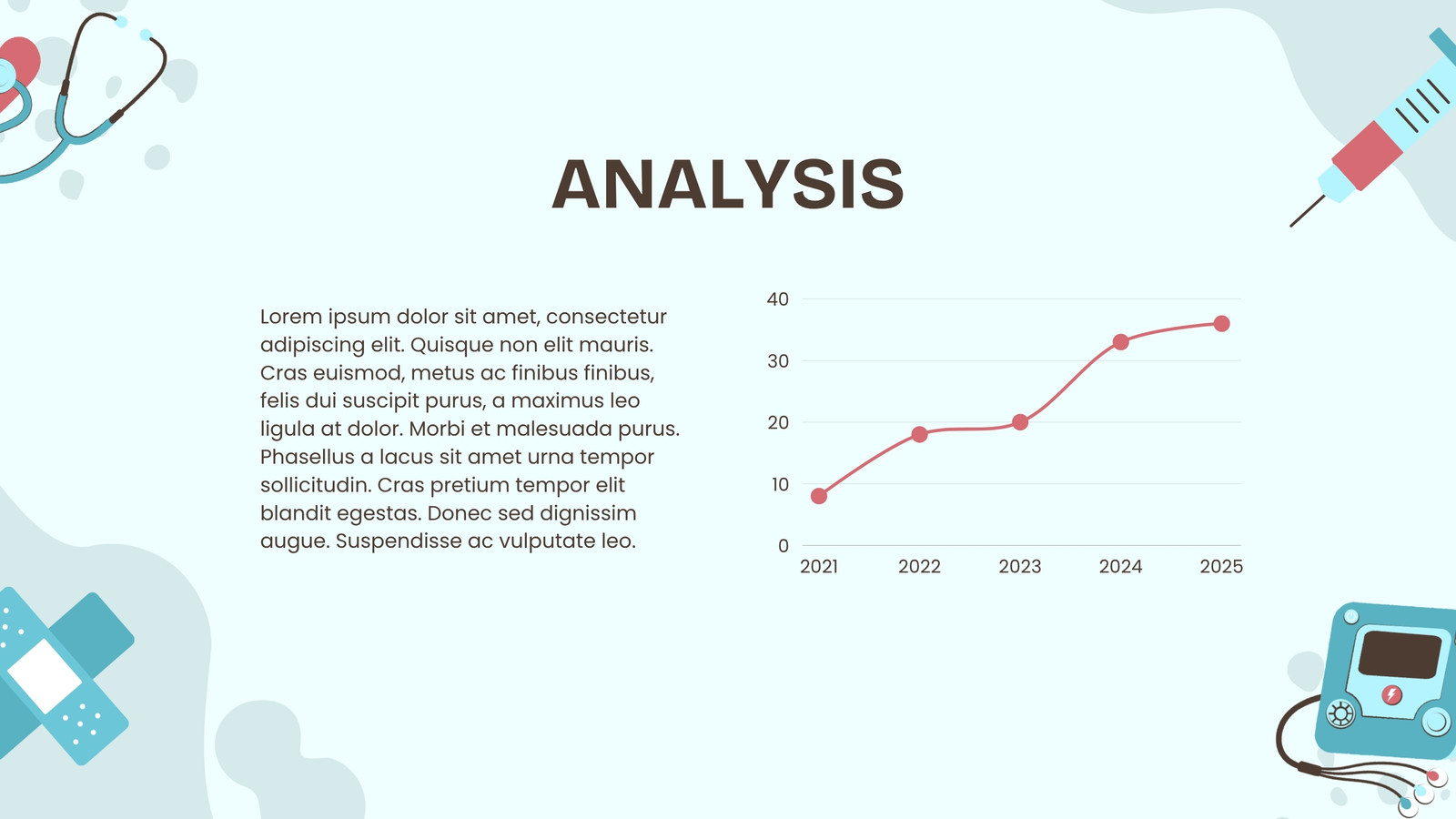 ANALYSIS

Lorem ipsum dolor sit amet, consectetur adipiscing elit. Quisque non elit mauris. Cras euismod, metus ac finibus finibus, felis dui suscipit purus, a maximus leo ligula at dolor. Morbi et malesuada purus. Phasellus a lacus sit amet urna tempor sollicitudin. Cras pretium tempor elit blandit egestas. Donec sed dignissim augue. Suspendisse ac vulputate leo.

40
30
20
10
0
2021
2022
2023
2024
2025